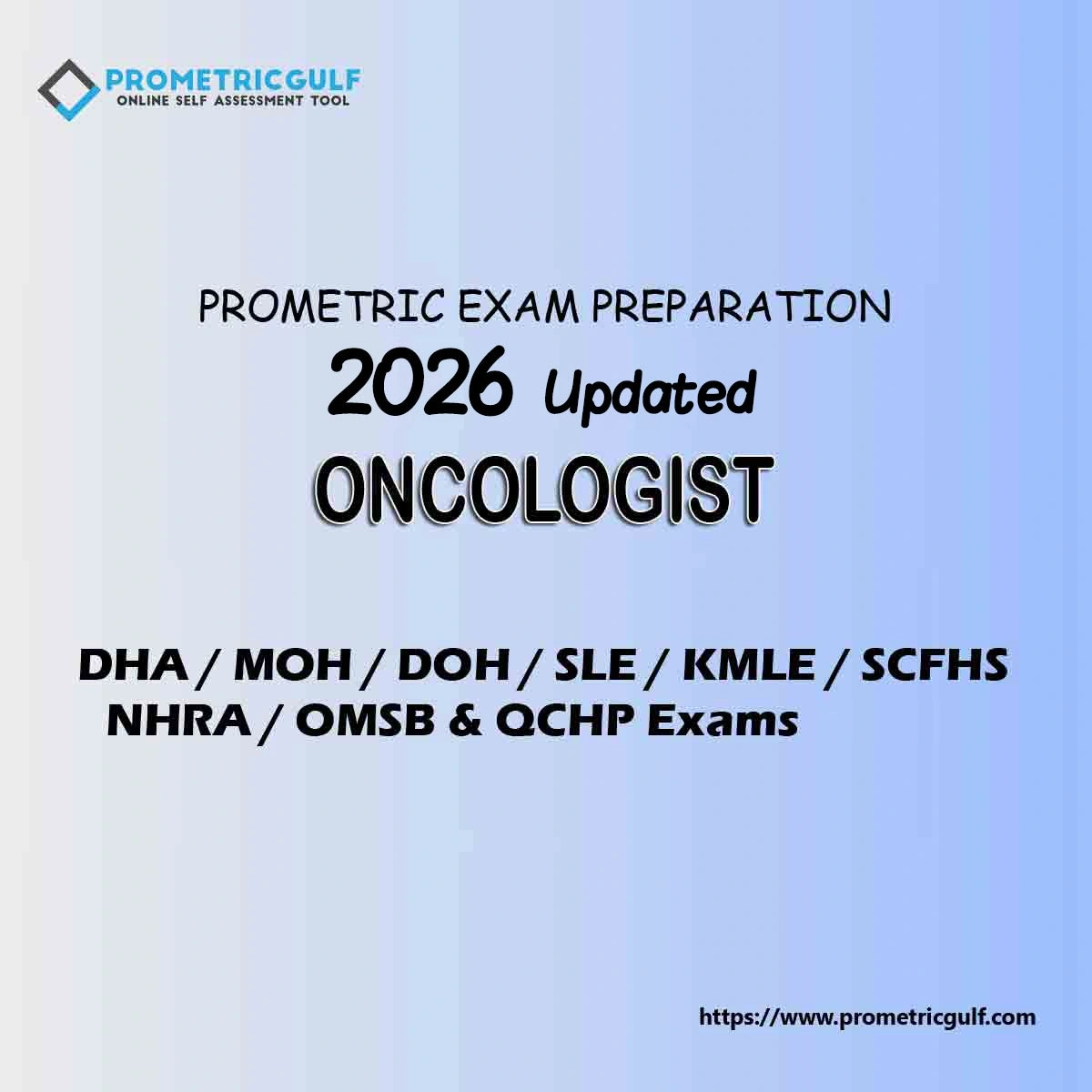 PROMETRICGULF
ONLINE SELF ASSESSMENT TOOL

PROMETRIC EXAM PREPARATION
2026 Updated
ONCOLOGIST

DHA / MOH / DOH / SLE / KMLE / SCFHS
NHRA / OMSB & QCHP Exams

https://www.prometricgulf.com